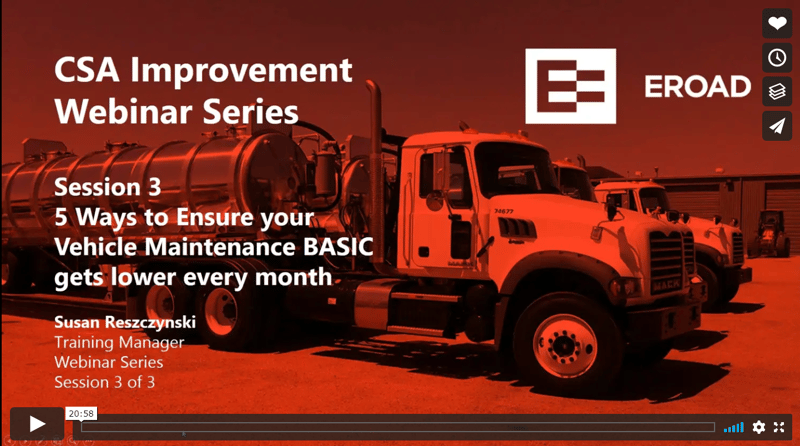 CSA Improvement Webinar Series

EROAD

Session 3
5 Ways to Ensure your Vehicle Maintenance BASIC gets lower every month

Susan Reszczynski
Training Manager
Webinar Series
Session 3 of 3

34677

MACK

20:58